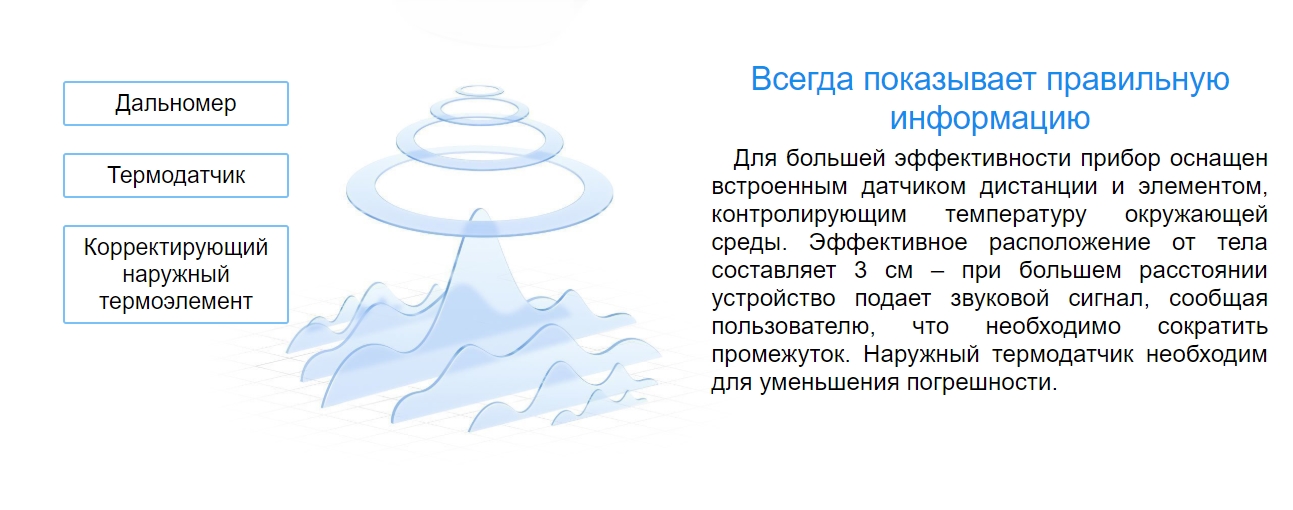 Дальномер

Термодатчик

Корректирующий наружный термоэлемент

Всегда показывает правильную информацию

Для большей эффективности прибор оснащен встроенным датчиком дистанции и элементом, контролирующим температуру окружающей среды. Эффективное расположение от тела составляет 3 см – при большем расстоянии устройство подает звуковой сигнал, сообщая пользователю, что необходимо сократить промежуток. Наружный термодатчик необходим для уменьшения погрешности.